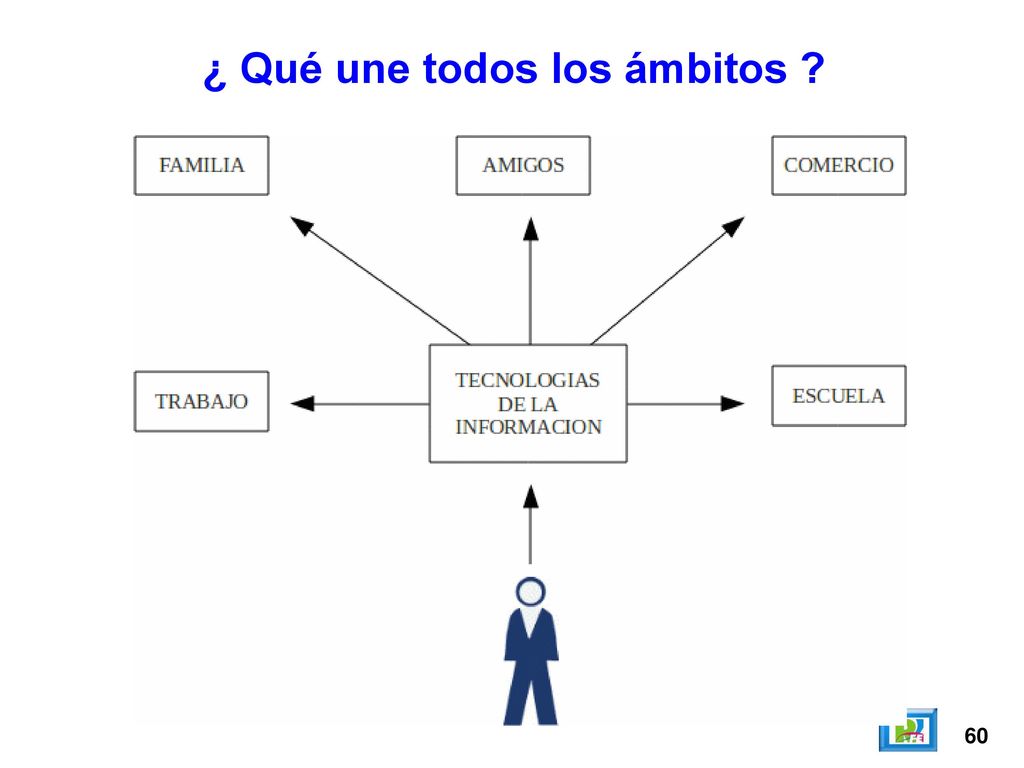 ¿ Qué une todos los ámbitos ?

FAMILIA

AMIGOS

COMERCIO

TRABAJO

TECNOLOGIAS DE LA INFORMACION

ESCUELA

60